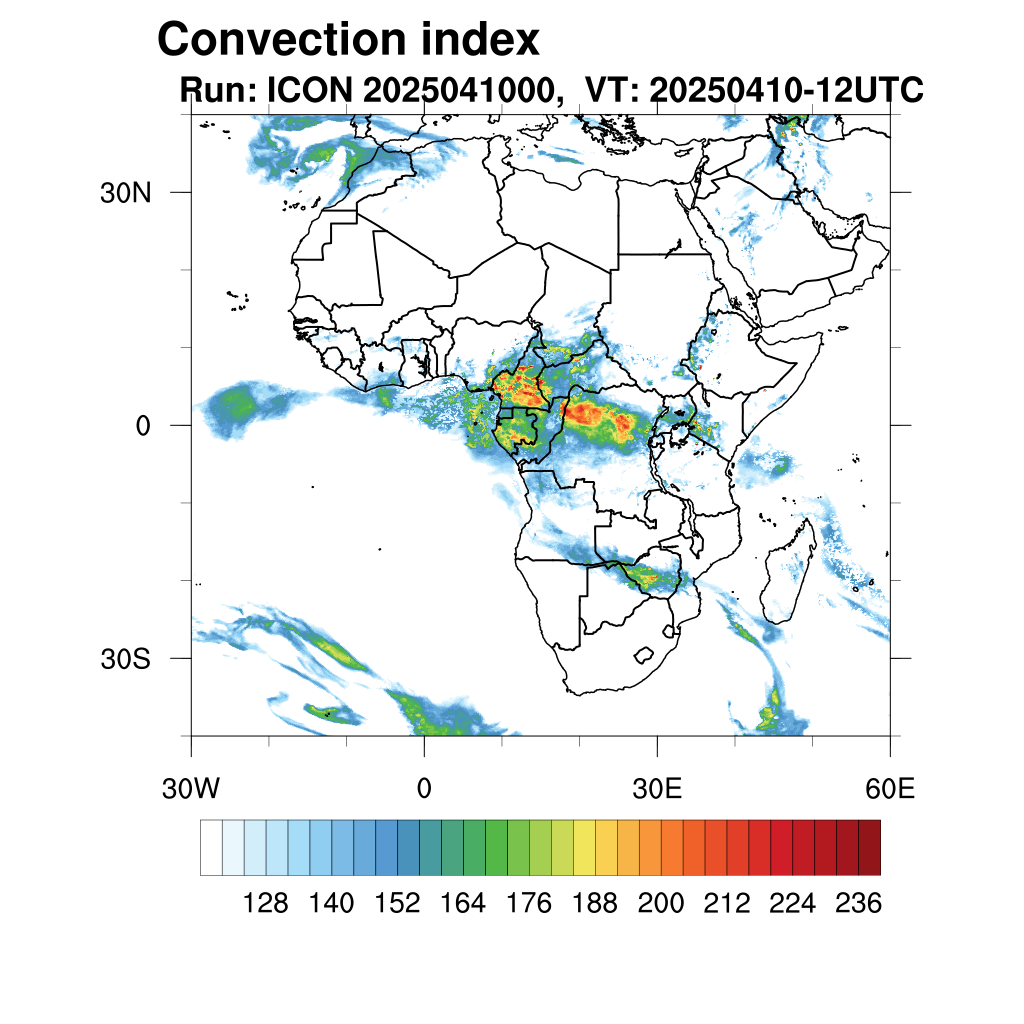 Convection index
Run: ICON 2025041000, VT: 20250410-12UTC

30N
0
30S

30W
0
30E
60E

128 140 152 164 176 188 200 212 224 236